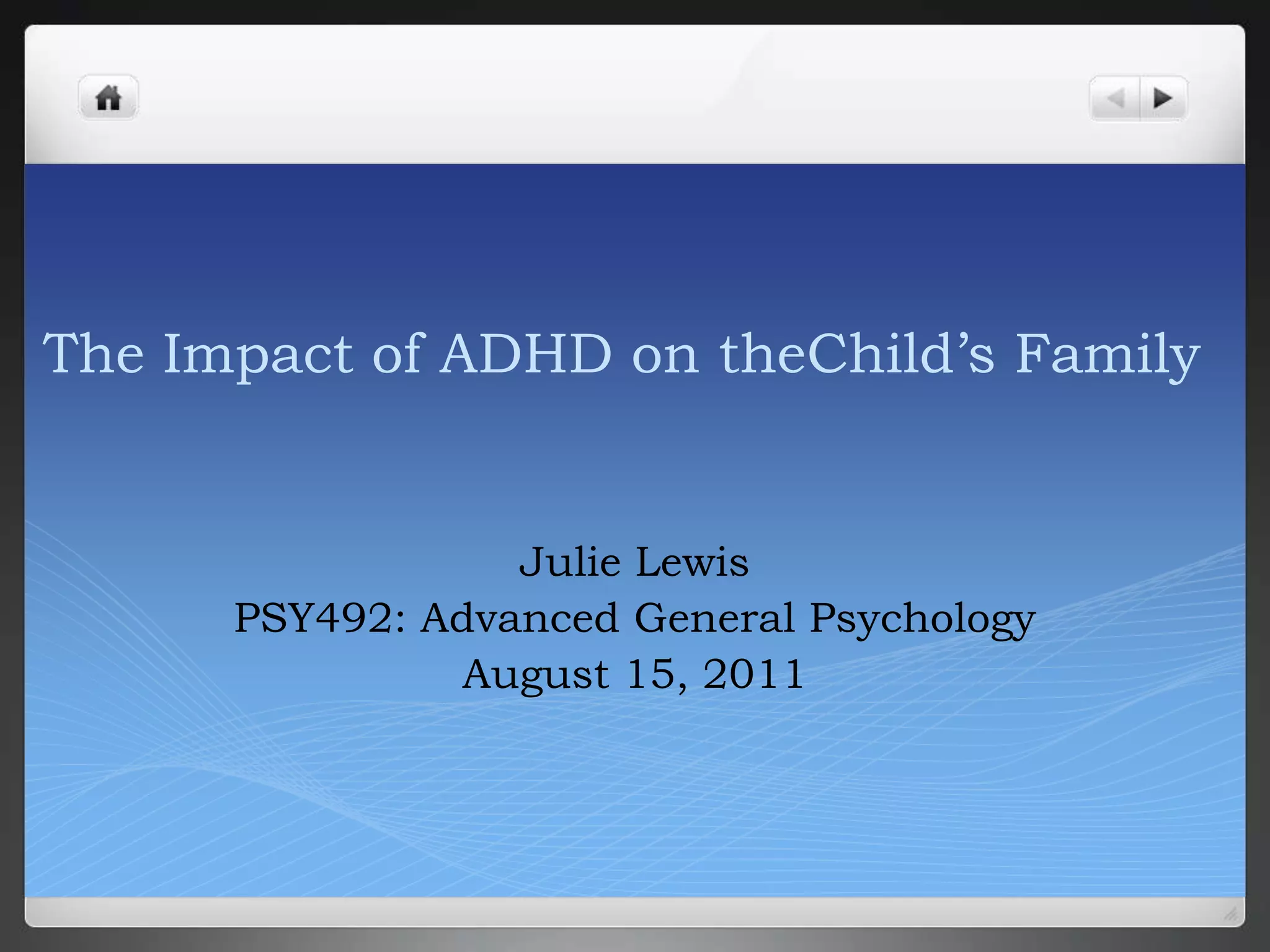 The Impact of ADHD on theChild’s Family

Julie Lewis
PSY492: Advanced General Psychology
August 15, 2011